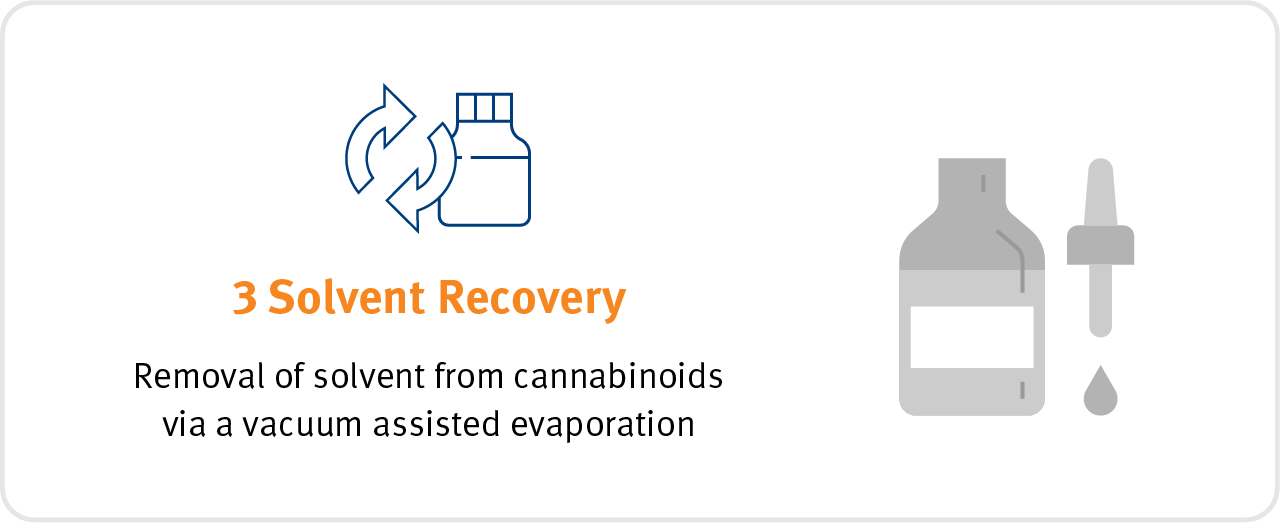 3 Solvent Recovery

Removal of solvent from cannabinoids via a vacuum assisted evaporation